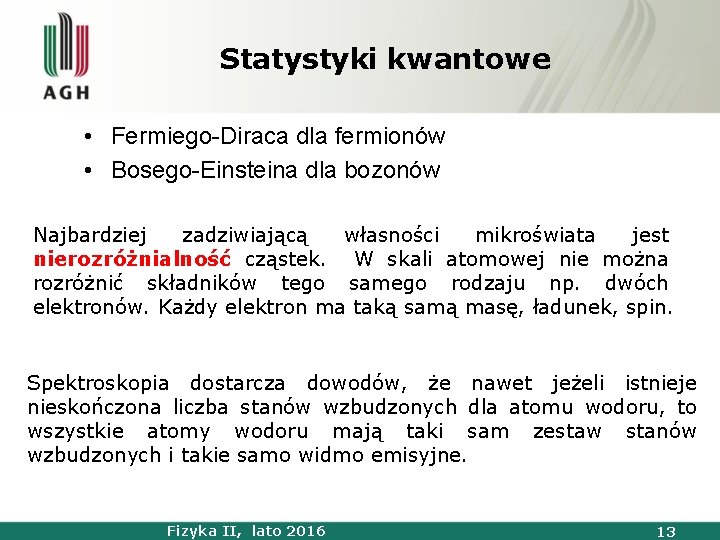 AGH

Statystyki kwantowe

• Fermiego-Diraca dla fermionów
• Bosego-Einsteina dla bozonów

Najbardziej zadziwiającą własności mikroświata jest nierozróżnialność cząstek. W skali atomowej nie można rozróżnić składników tego samego rodzaju np. dwóch elektronów. Każdy elektron ma taką samą masę, ładunek, spin.

Spektroskopia dostarcza dowodów, że nawet jeżeli istnieje nieskończona liczba stanów wzbudzonych dla atomu wodoru, to wszystkie atomy wodoru mają taki sam zestaw stanów wzbudzonych i takie samo widmo emisyjne.

Fizyka II, lato 2016

13